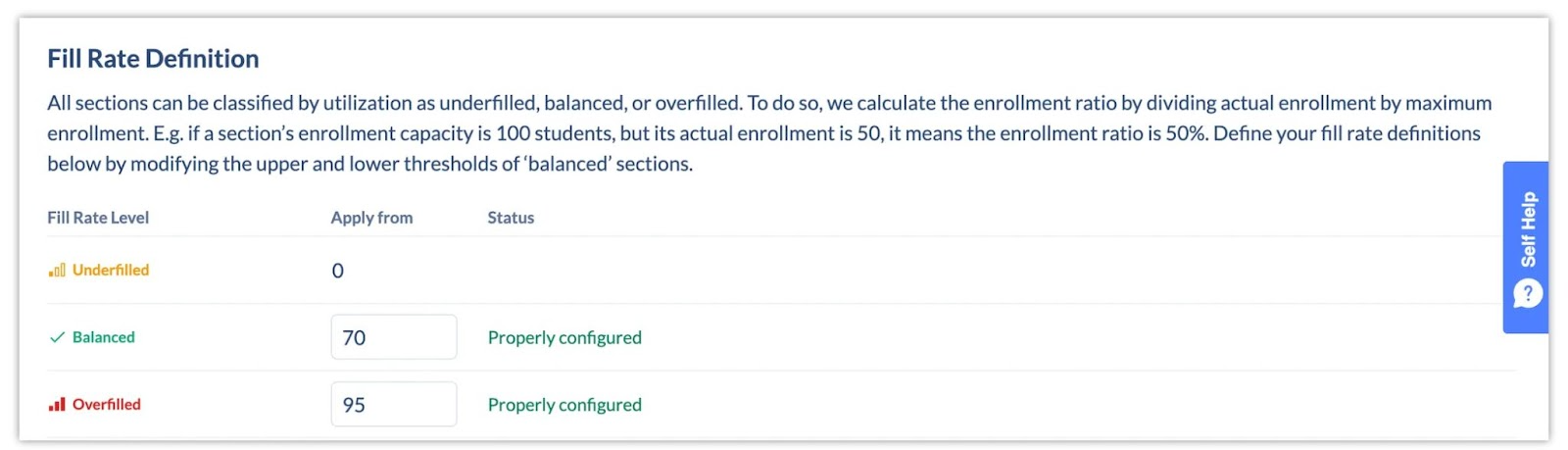 Fill Rate Definition

All sections can be classified by utilization as underfilled, balanced, or overfilled. To do so, we calculate the enrollment ratio by dividing actual enrollment by maximum enrollment. E.g. if a section's enrollment capacity is 100 students, but its actual enrollment is 50, it means the enrollment ratio is 50%. Define your fill rate definitions below by modifying the upper and lower thresholds of 'balanced' sections.

| Fill Rate Level | Apply from | Status |
|---|---|---|
| Underfilled | 0 | |
| Balanced | 70 | Properly configured |
| Overfilled | 95 | Properly configured |

Self Help
?